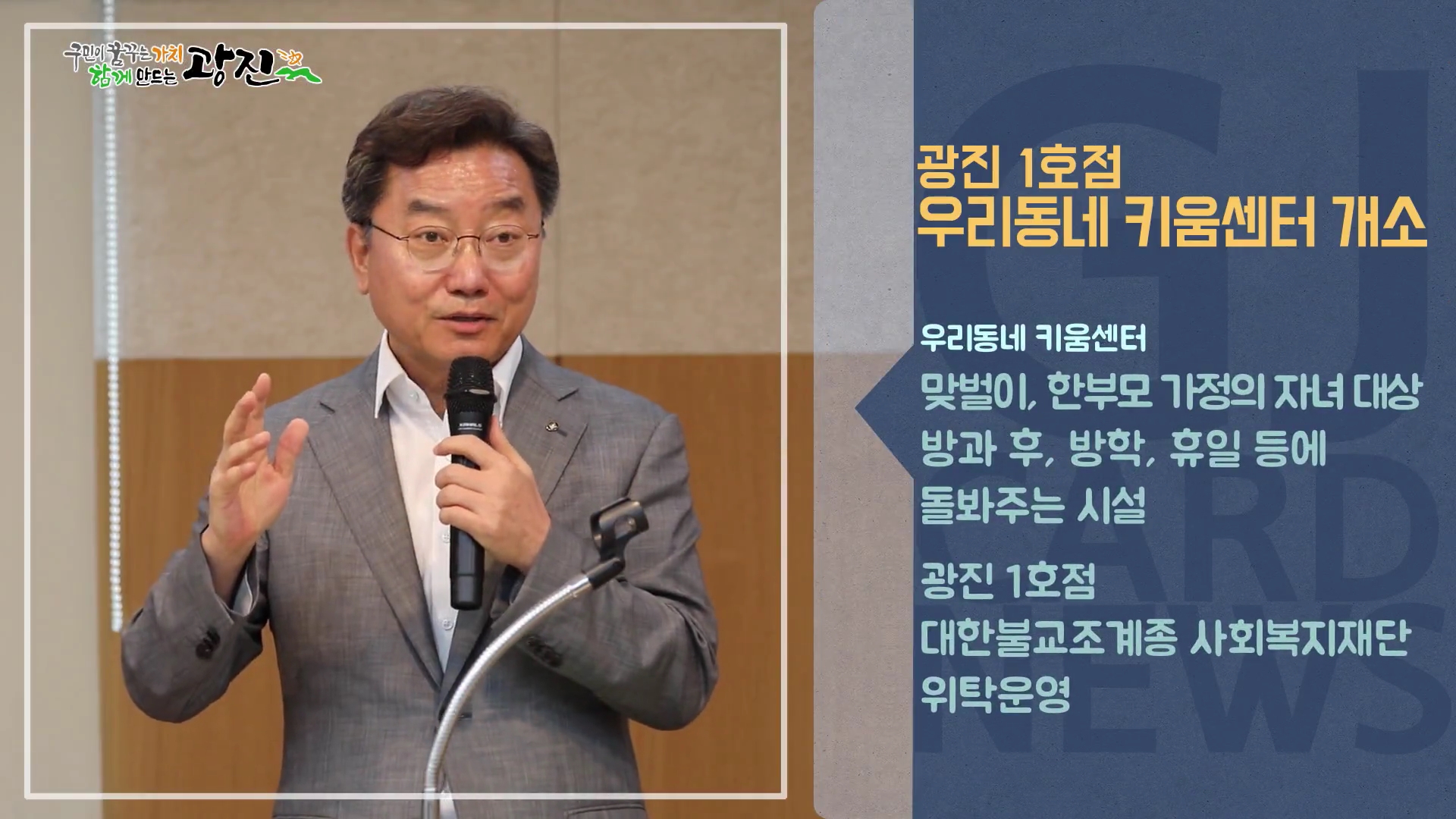 구민이 꿈꾸는 가치 함께 만드는 광진

광진 1호점
우리동네 키움센터 개소

우리동네 키움센터

맞벌이, 한부모 가정의 자녀 대상 방과 후, 방학, 휴일 등에 돌봐주는 시설

광진 1호점

대한불교조계종 사회복지재단 위탁운영

GJ CARD NEWS